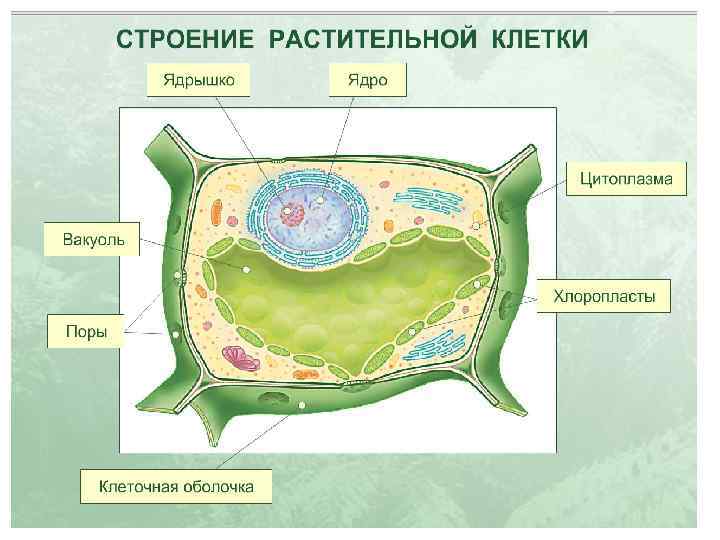 СТРОЕНИЕ РАСТИТЕЛЬНОЙ КЛЕТКИ

Ядрышко

Ядро

Цитоплазма

Вакуоль

Хлоропласты

Поры

Клеточная оболочка